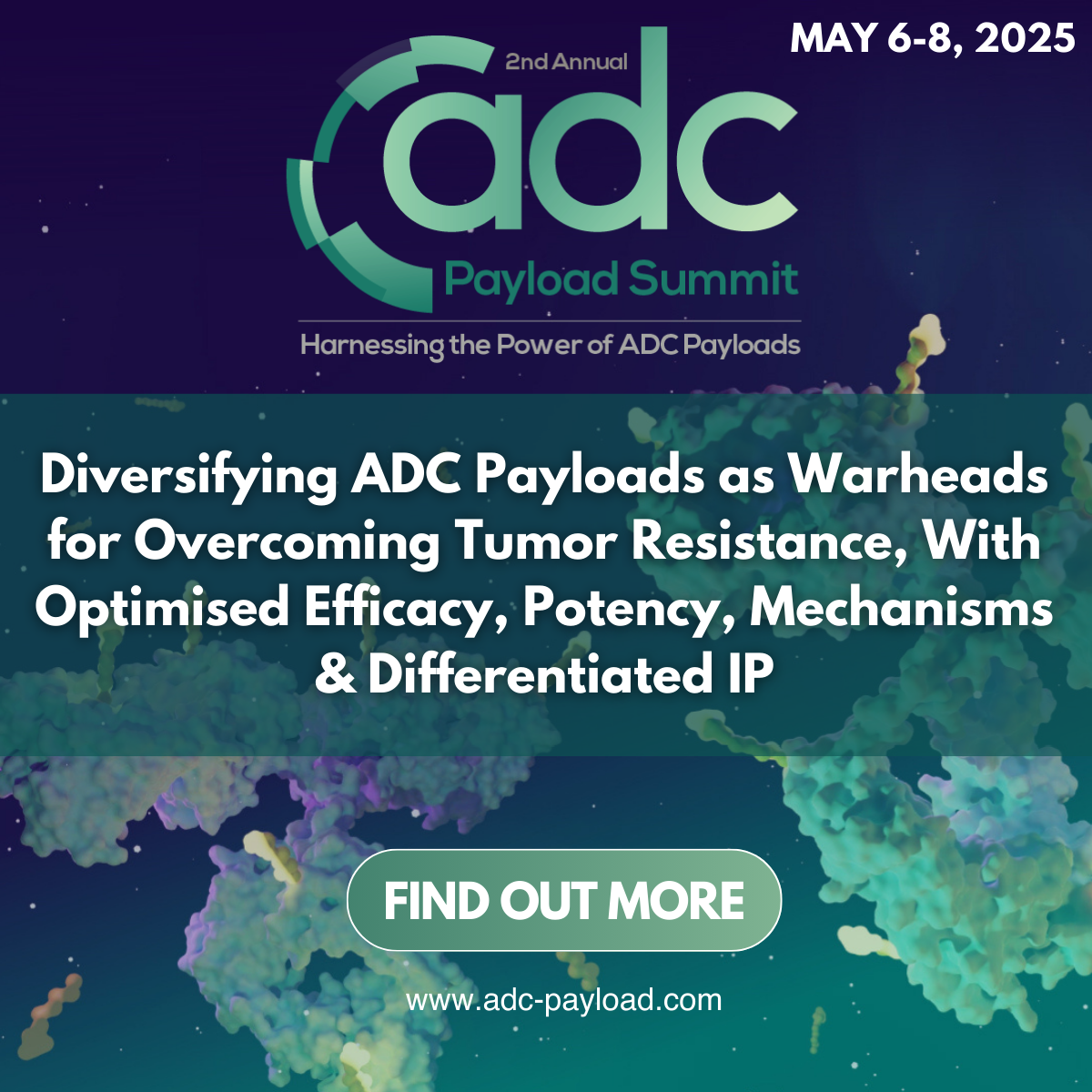 MAY 6-8, 2025

2nd Annual
adc
Payload Summit
Harnessing the Power of ADC Payloads

Diversifying ADC Payloads as Warheads for Overcoming Tumor Resistance, With Optimised Efficacy, Potency, Mechanisms & Differentiated IP

FIND OUT MORE

www.adc-payload.com